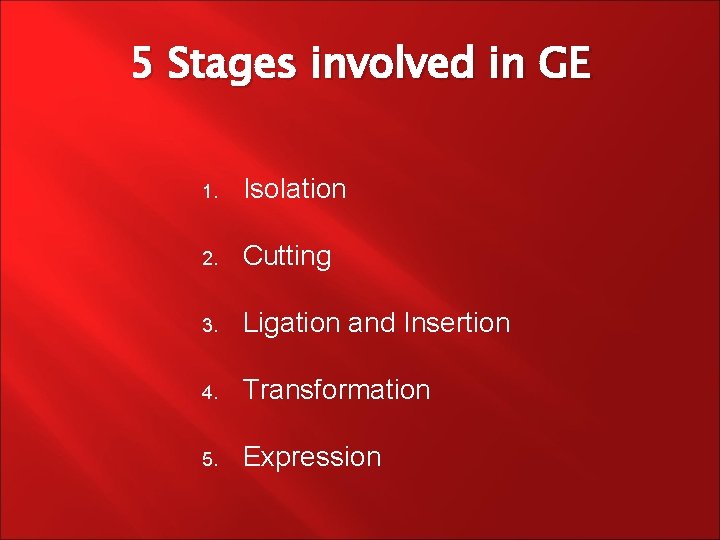 5 Stages involved in GE

1. Isolation

2. Cutting

3. Ligation and Insertion

4. Transformation

5. Expression